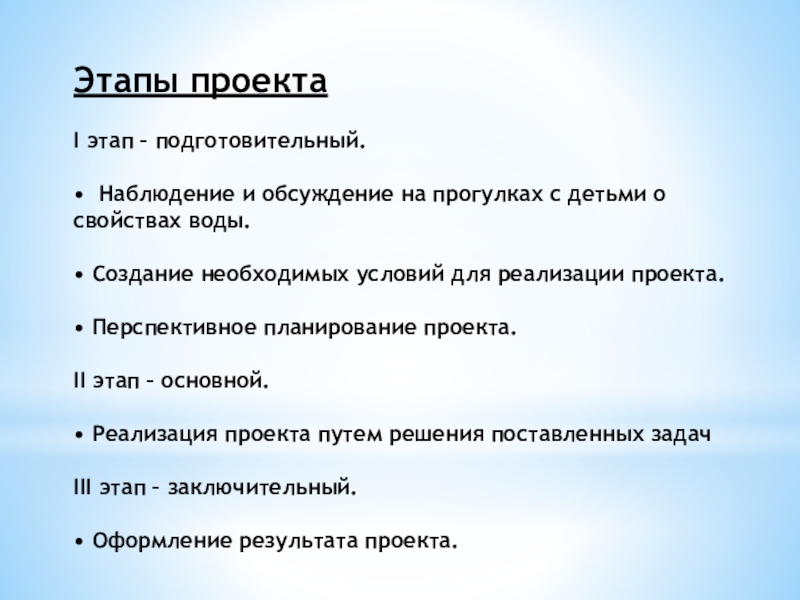 Этапы проекта

I этап – подготовительный.

• Наблюдение и обсуждение на прогулках с детьми о свойствах воды.

• Создание необходимых условий для реализации проекта.

• Перспективное планирование проекта.

II этап – основной.

• Реализация проекта путем решения поставленных задач

III этап – заключительный.

• Оформление результата проекта.